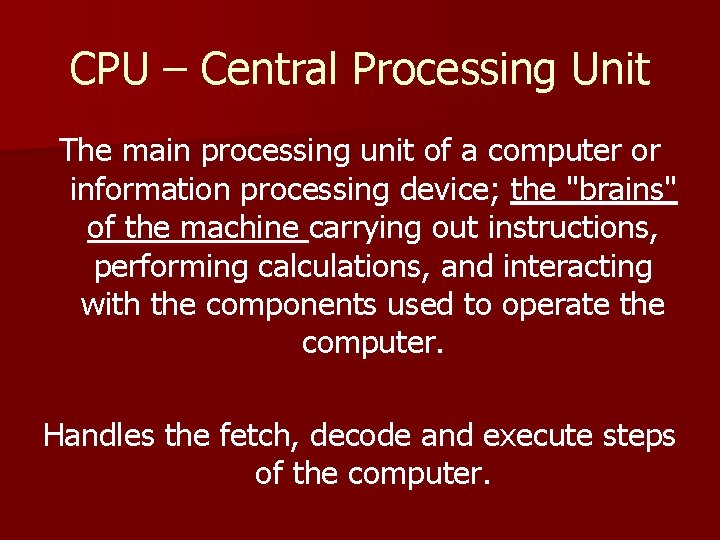 CPU – Central Processing Unit

The main processing unit of a computer or information processing device; the "brains" of the machine carrying out instructions, performing calculations, and interacting with the components used to operate the computer.

Handles the fetch, decode and execute steps of the computer.